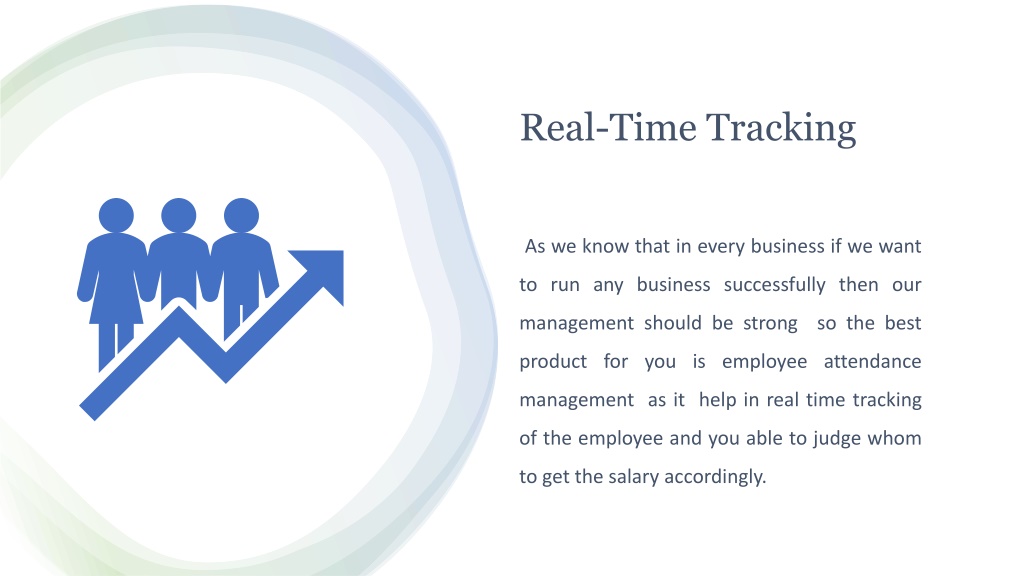 Real-Time Tracking

As we know that in every business if we want to run any business successfully then our management should be strong so the best product for you is employee attendance management as it help in real time tracking of the employee and you able to judge whom to get the salary accordingly.